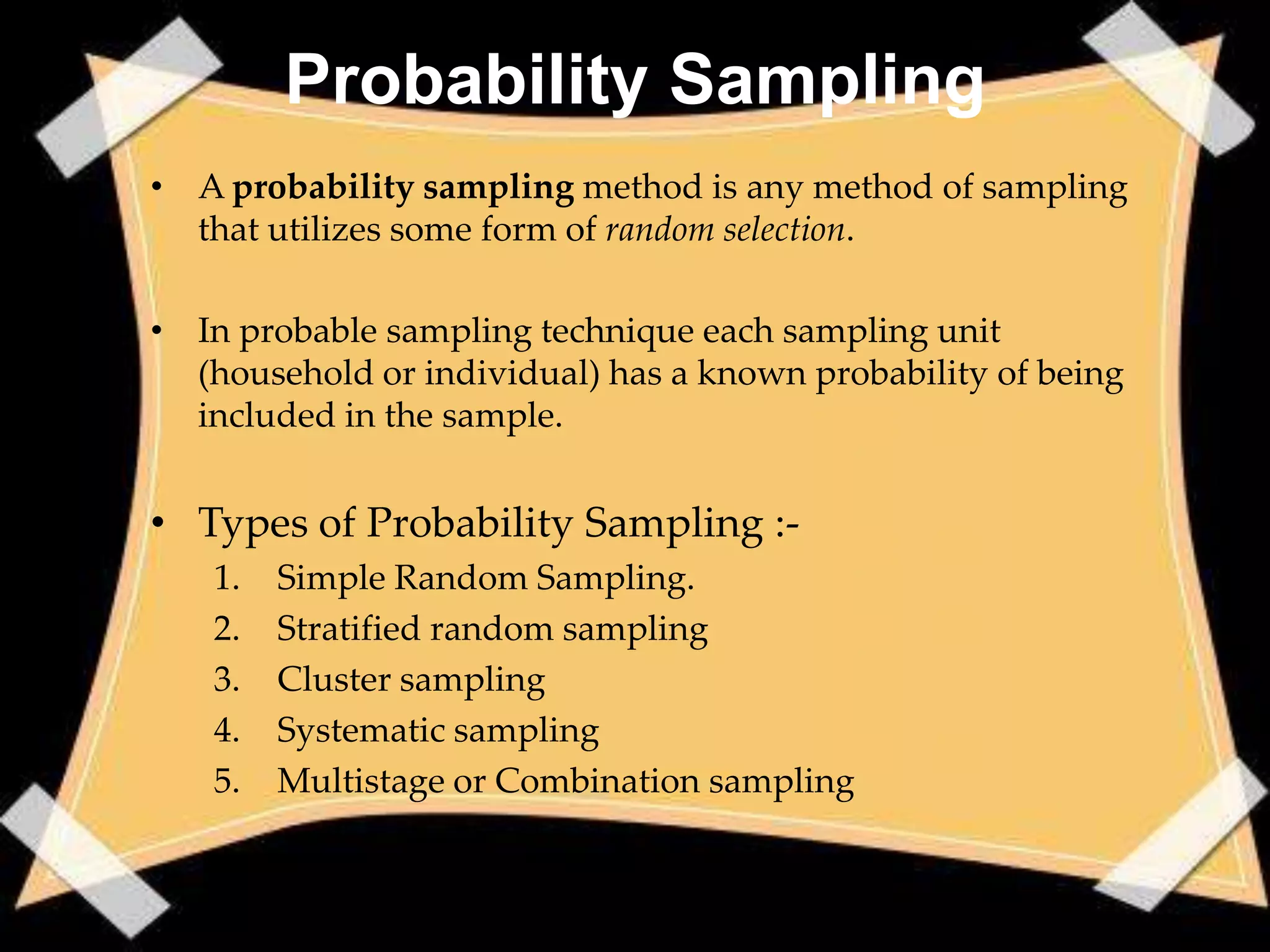 Probability Sampling

• A probability sampling method is any method of sampling that utilizes some form of random selection.

• In probable sampling technique each sampling unit (household or individual) has a known probability of being included in the sample.

• Types of Probability Sampling :-
1. Simple Random Sampling.
2. Stratified random sampling
3. Cluster sampling
4. Systematic sampling
5. Multistage or Combination sampling